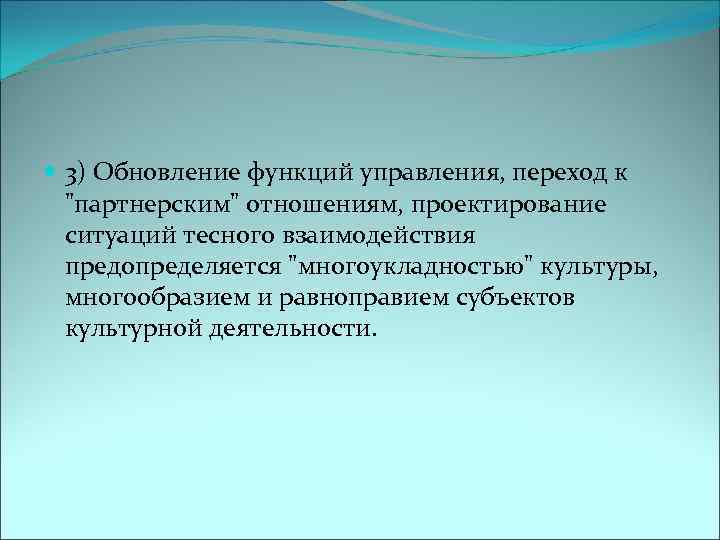 3) Обновление функций управления, переход к "партнерским" отношениям, проектирование ситуаций тесного взаимодействия предопределяется "многоукладностью" культуры, многообразием и равноправием субъектов культурной деятельности.